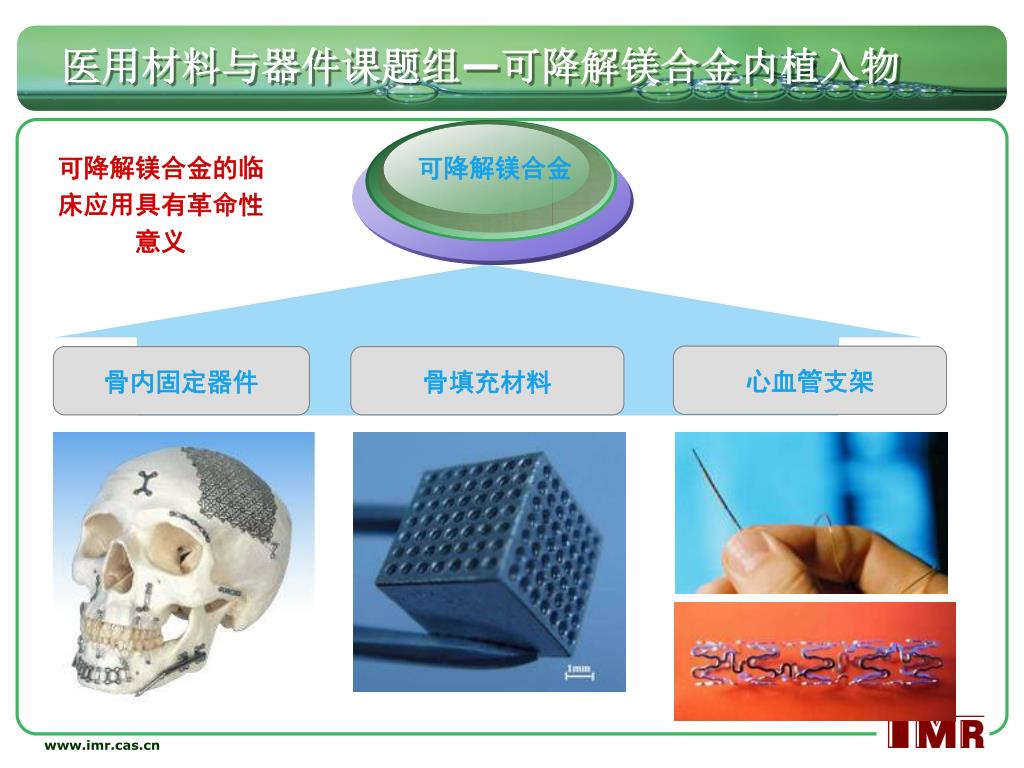 医用材料与器件课题组—可降解镁合金内植入物

可降解镁合金的临床应用具有革命性意义

可降解镁合金

骨内固定器件

骨填充材料

心血管支架

1mm

www.imr.cas.cn

IMR